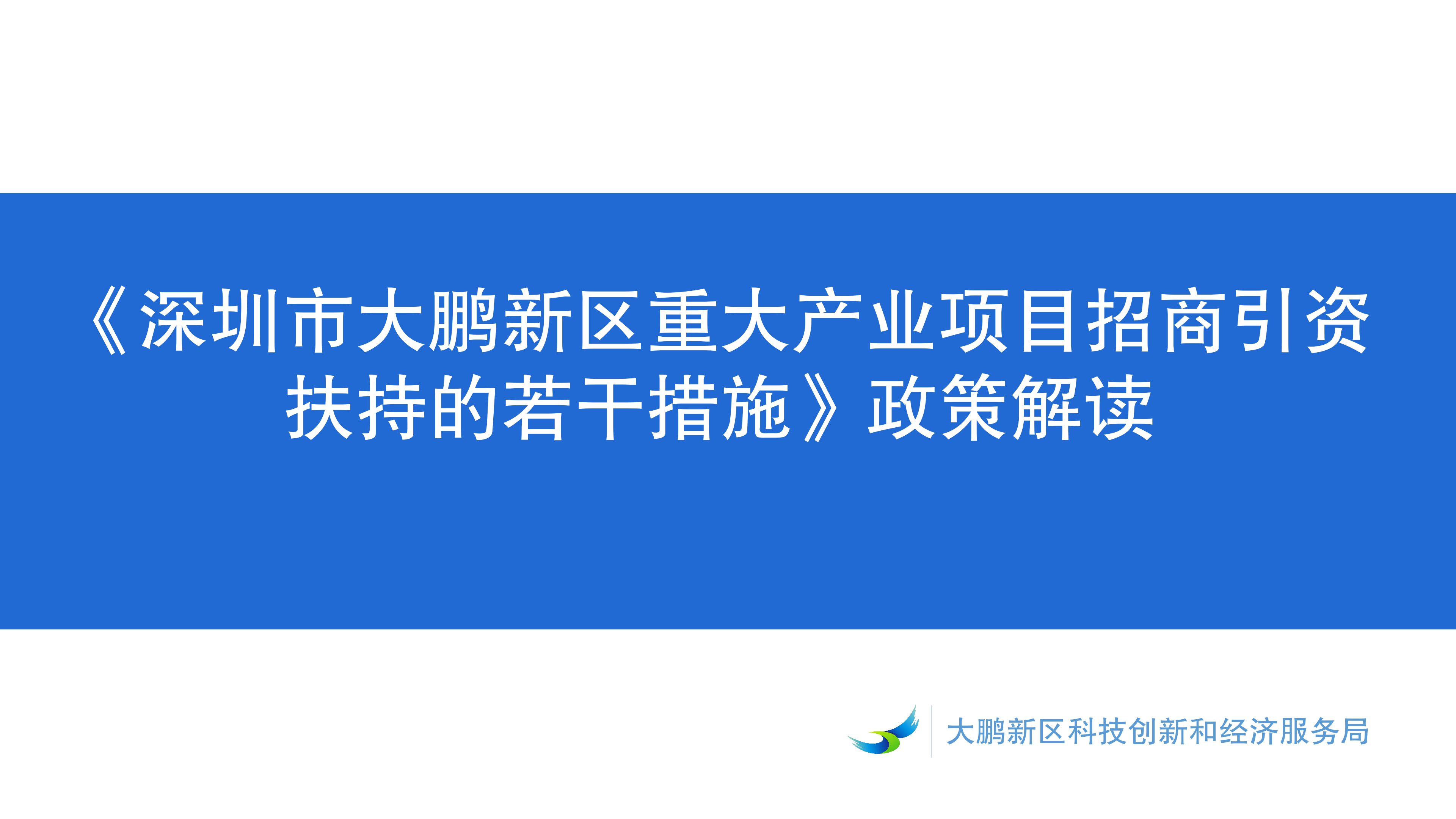 《深圳市大鹏新区重大产业项目招商引资扶持的若干措施》政策解读

大鹏新区科技创新和经济服务局